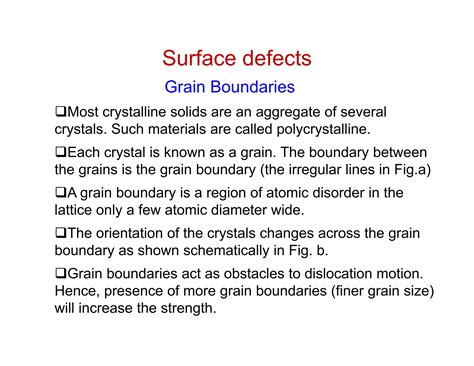 Surface defects

Grain Boundaries

❑Most crystalline solids are an aggregate of several crystals. Such materials are called polycrystalline.

❑Each crystal is known as a grain. The boundary between the grains is the grain boundary (the irregular lines in Fig.a)

❑A grain boundary is a region of atomic disorder in the lattice only a few atomic diameter wide.

❑The orientation of the crystals changes across the grain boundary as shown schematically in Fig. b.

❑Grain boundaries act as obstacles to dislocation motion. Hence, presence of more grain boundaries (finer grain size) will increase the strength.